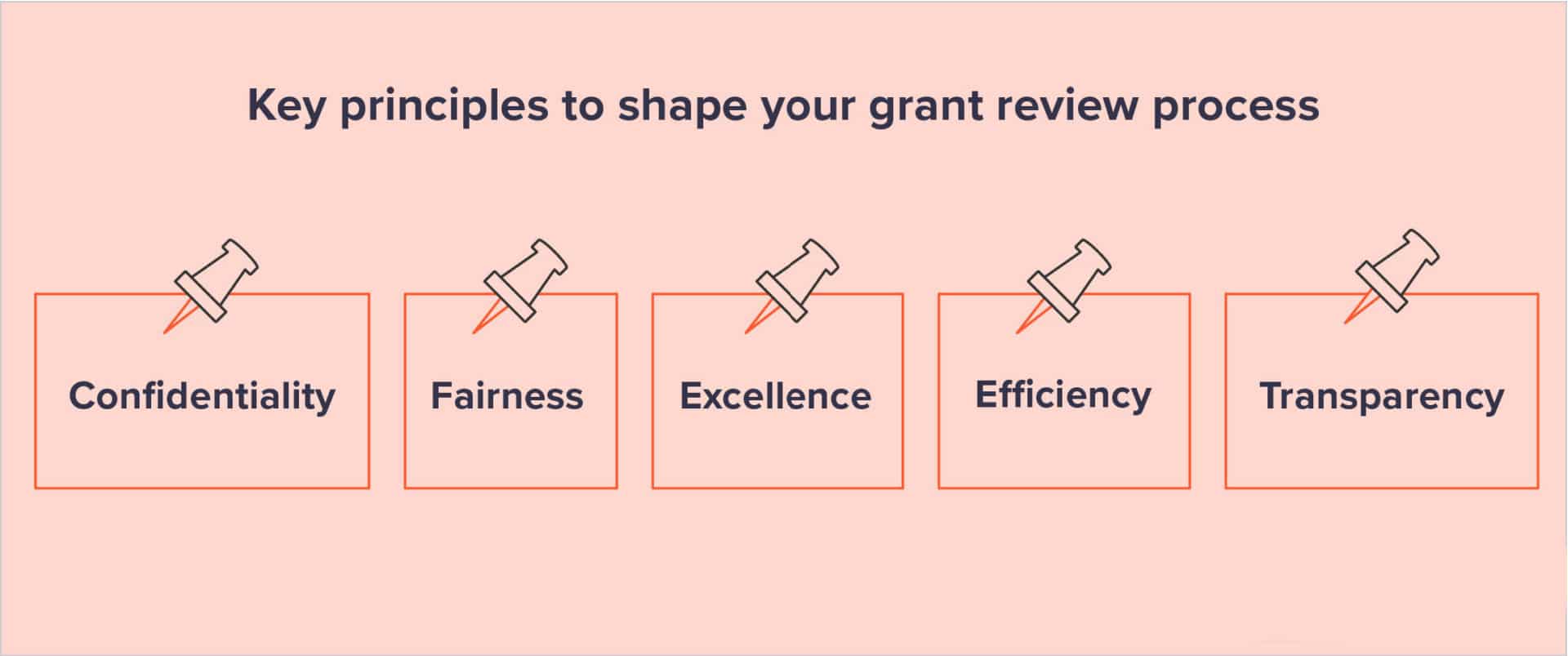 Key principles to shape your grant review process

Confidentiality

Fairness

Excellence

Efficiency

Transparency